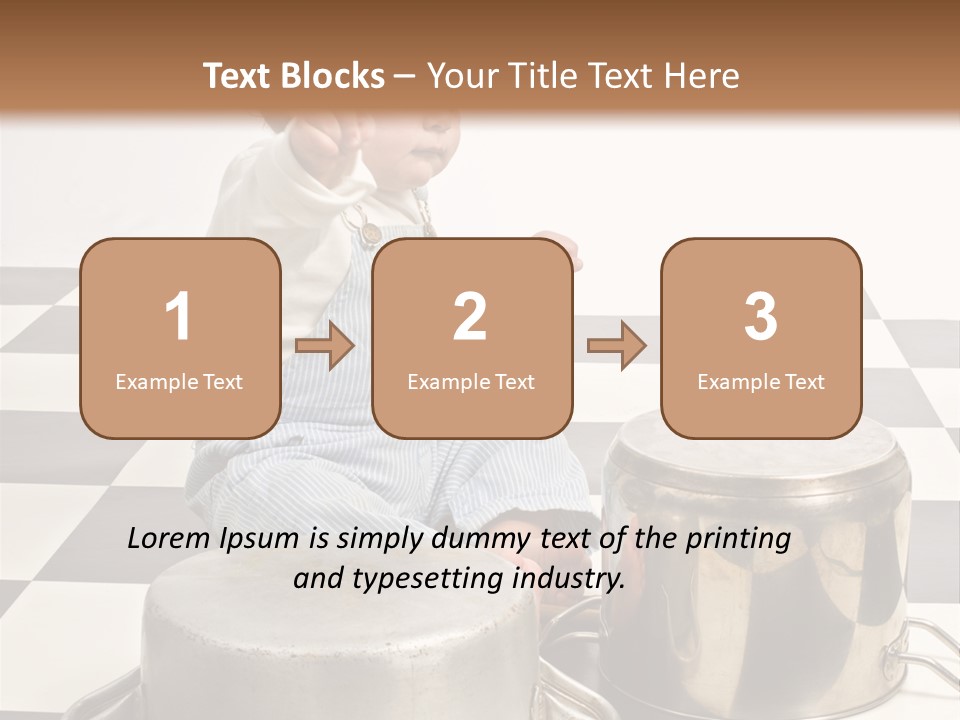 Text Blocks – Your Title Text Here

1
Example Text

2
Example Text

3
Example Text

Lorem Ipsum is simply dummy text of the printing and typesetting industry.